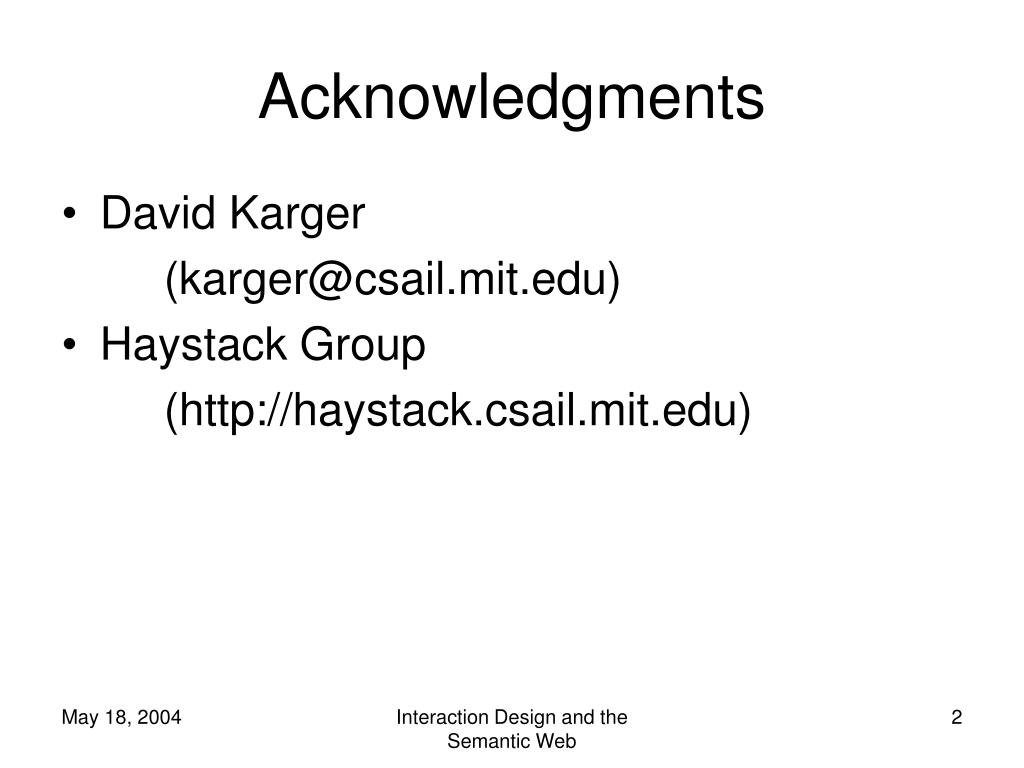 Acknowledgments

• David Karger
(karger@csail.mit.edu)
• Haystack Group
(http://haystack.csail.mit.edu)

May 18, 2004

Interaction Design and the Semantic Web

2